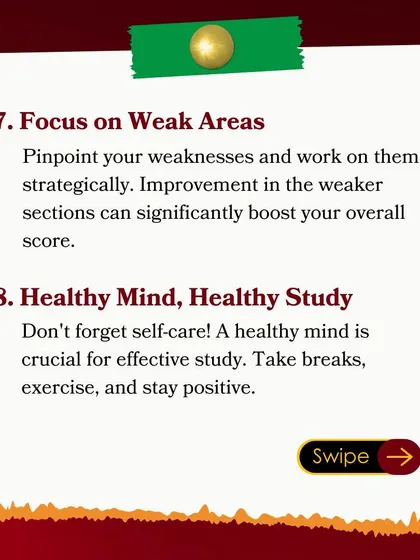 7. Focus on Weak Areas

Pinpoint your weaknesses and work on them strategically. Improvement in the weaker sections can significantly boost your overall score.

8. Healthy Mind, Healthy Study

Don't forget self-care! A healthy mind is crucial for effective study. Take breaks, exercise, and stay positive.

Swipe